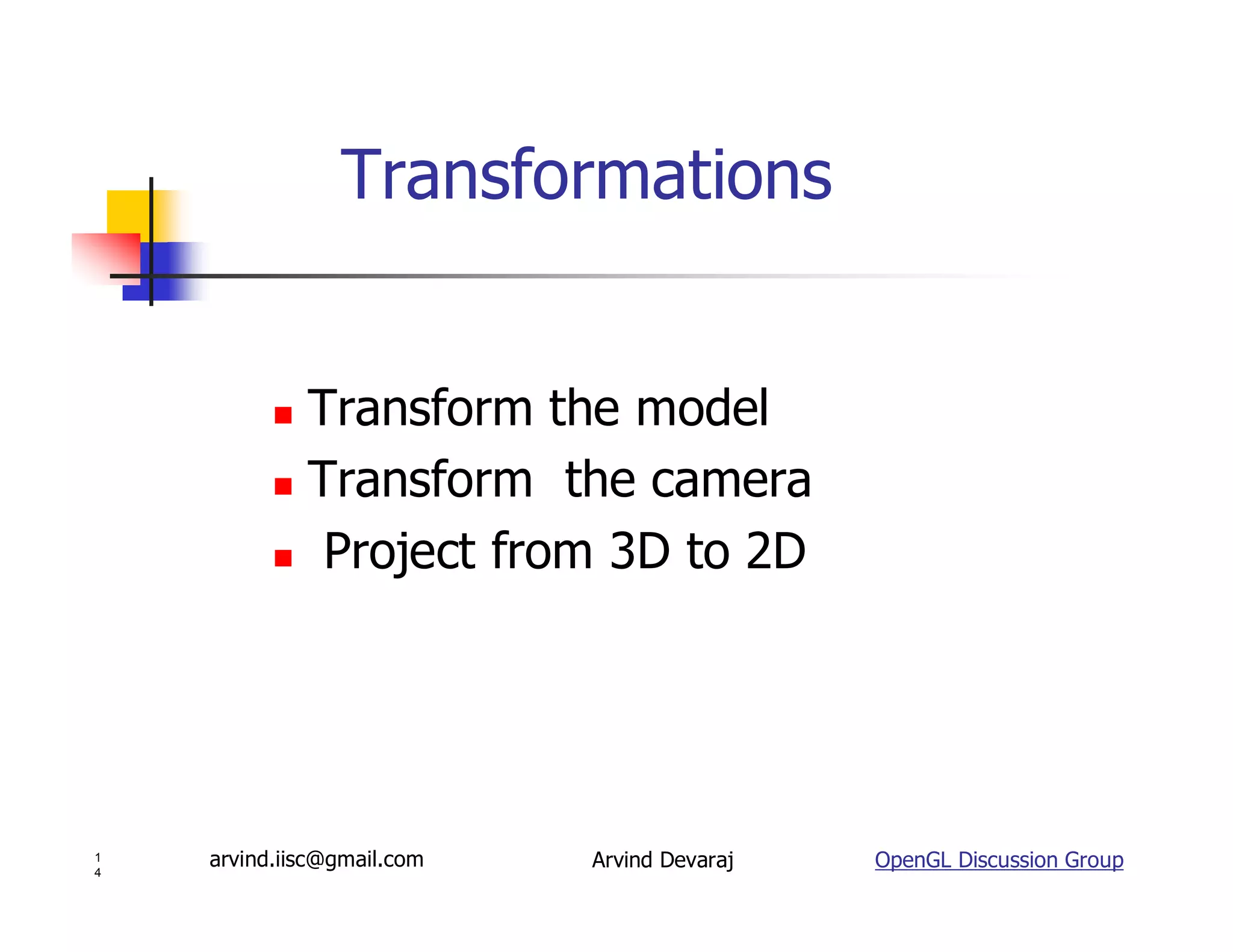 Transformations

- Transform the model
- Transform  the camera
-  Project from 3D to 2D

14

arvind.iisc@gmail.com

Arvind Devaraj

OpenGL Discussion Group